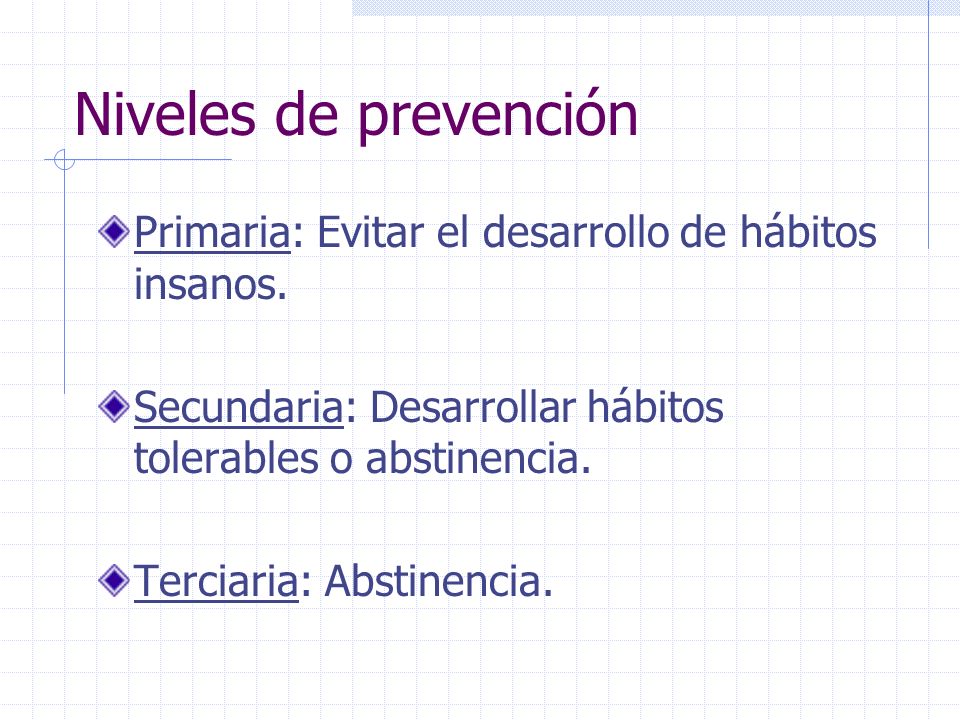 Niveles de prevención

Primaria: Evitar el desarrollo de hábitos insanos.

Secundaria: Desarrollar hábitos tolerables o abstinencia.

Terciaria: Abstinencia.